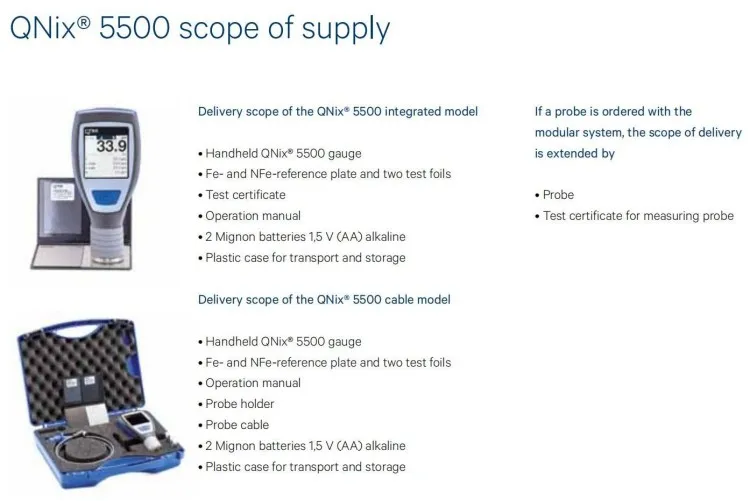 QNix® 5500 scope of supply

33.9

Delivery scope of the QNix® 5500 integrated model

• Handheld QNix® 5500 gauge
• Fe- and NFe-reference plate and two test foils
• Test certificate
• Operation manual
• 2 Mignon batteries 1,5 V (AA) alkaline
• Plastic case for transport and storage

Delivery scope of the QNix® 5500 cable model

• Handheld QNix® 5500 gauge
• Fe- and NFe-reference plate and two test foils
• Operation manual
• Probe holder
• Probe cable
• 2 Mignon batteries 1,5 V (AA) alkaline
• Plastic case for transport and storage

If a probe is ordered with the modular system, the scope of delivery is extended by

• Probe
• Test certificate for measuring probe